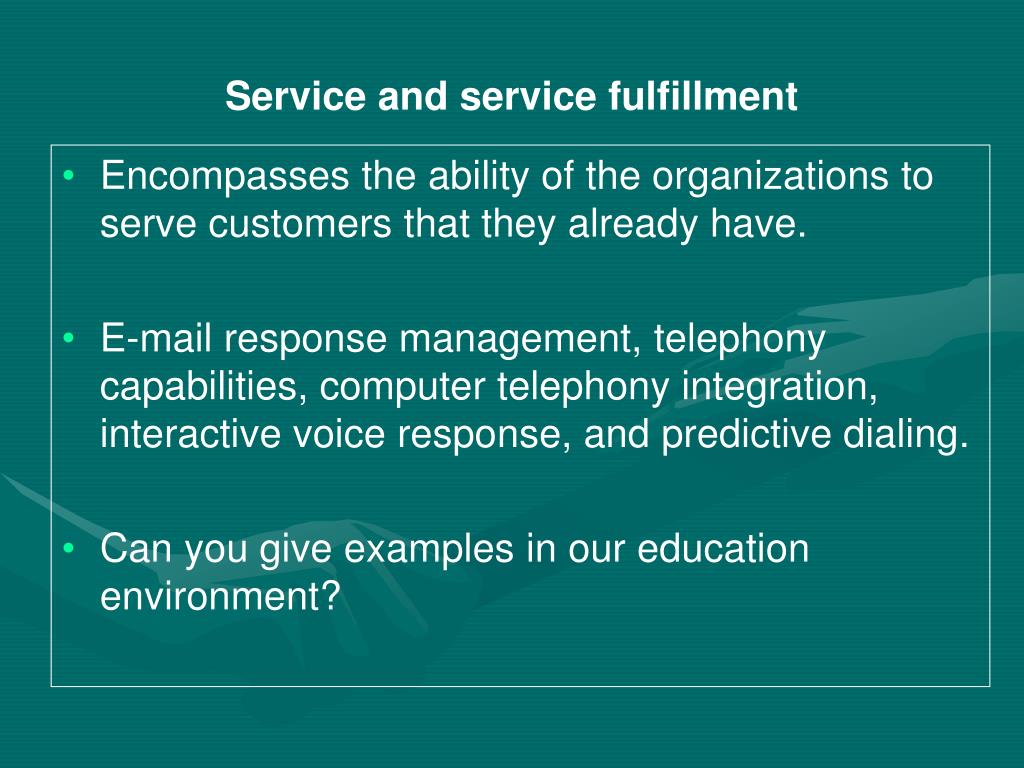 Service and service fulfillment

• Encompasses the ability of the organizations to serve customers that they already have.

• E-mail response management, telephony capabilities, computer telephony integration, interactive voice response, and predictive dialing.

• Can you give examples in our education environment?